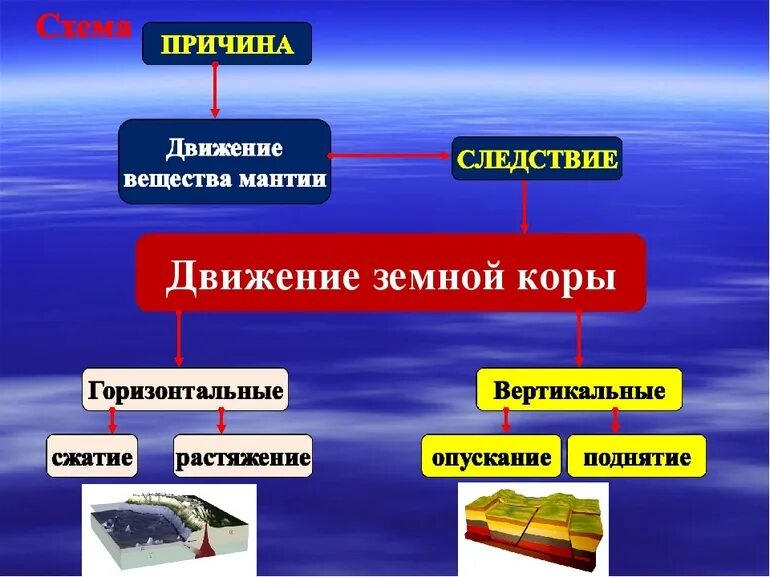 Схема

ПРИЧИНА

Движение вещества мантии

СЛЕДСТВИЕ

Движение земной коры

Горизонтальные

сжатие

растяжение

Вертикальные

опускание

поднятие